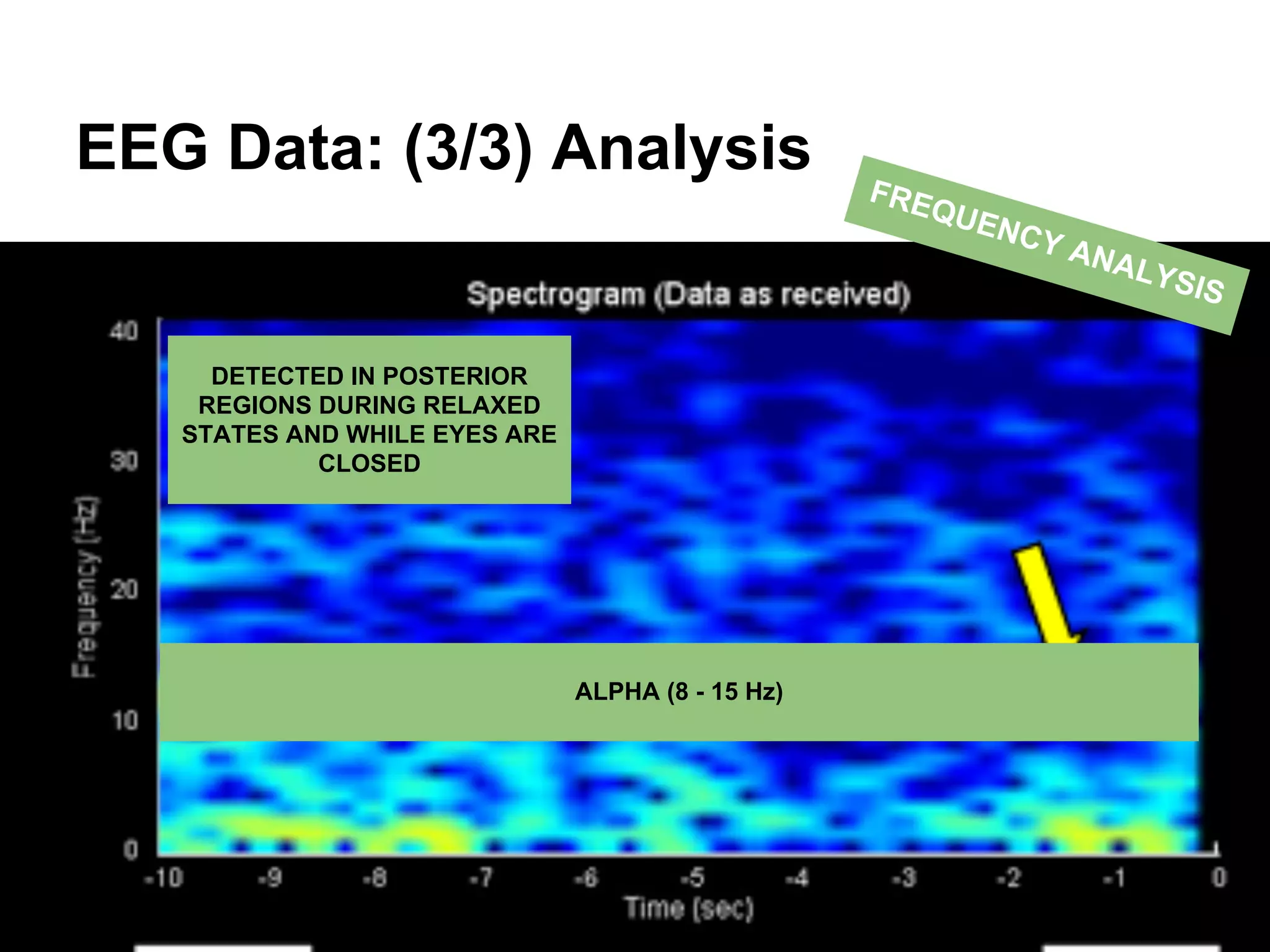 EEG Data: (3/3) Analysis

FREQUENCY ANALYSIS

Spectrogram (Data as received)

DETECTED IN POSTERIOR REGIONS DURING RELAXED STATES AND WHILE EYES ARE CLOSED

ALPHA (8 - 15 Hz)

Frequency (Hz)

40
30
20
10
0

-10 -9 -8 -7 -6 -5 -4 -3 -2 -1 0

Time (sec)